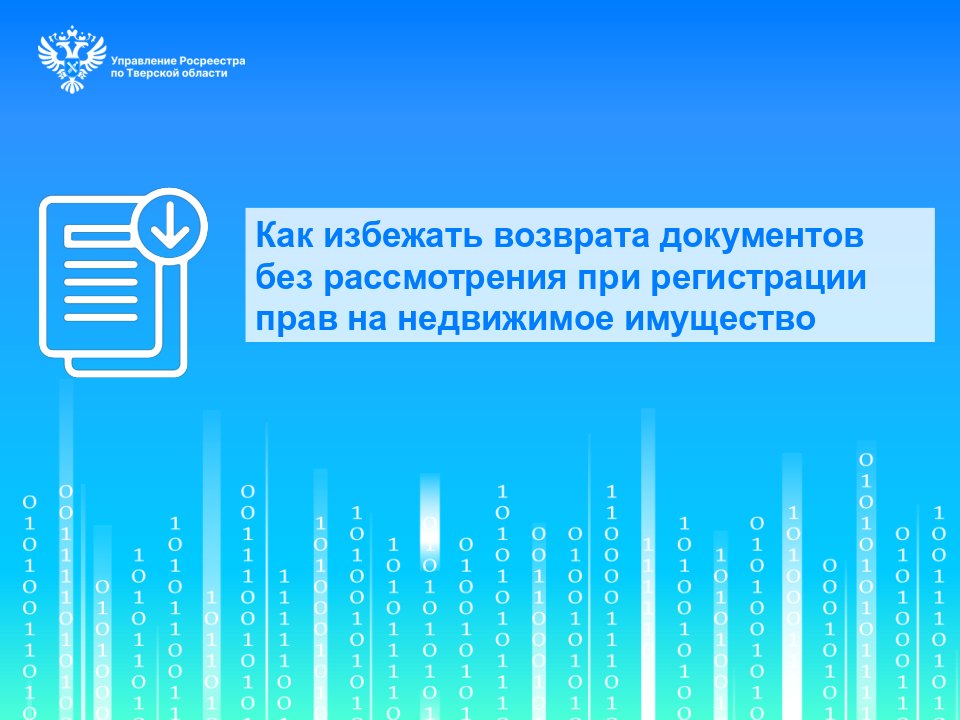 Управление Росреестра
по Тверской области

Как избежать возврата документов без рассмотрения при регистрации прав на недвижимое имущество